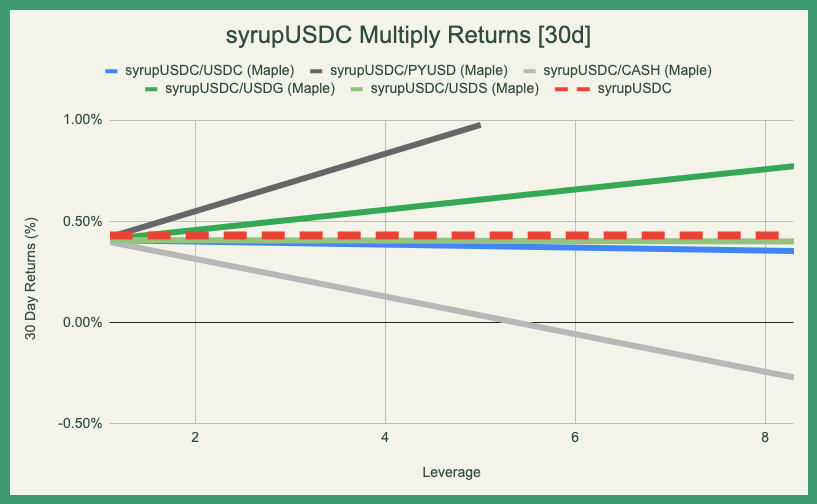 syrupUSDC Multiply Returns [30d]

syrupUSDC/USDC (Maple)
syrupUSDC/PYUSD (Maple)
syrupUSDC/CASH (Maple)
syrupUSDC/USDG (Maple)
syrupUSDC/USDS (Maple)
syrupUSDC

30 Day Returns (%)

1.00%
0.50%
0.00%
-0.50%

2
4
6
8

Leverage